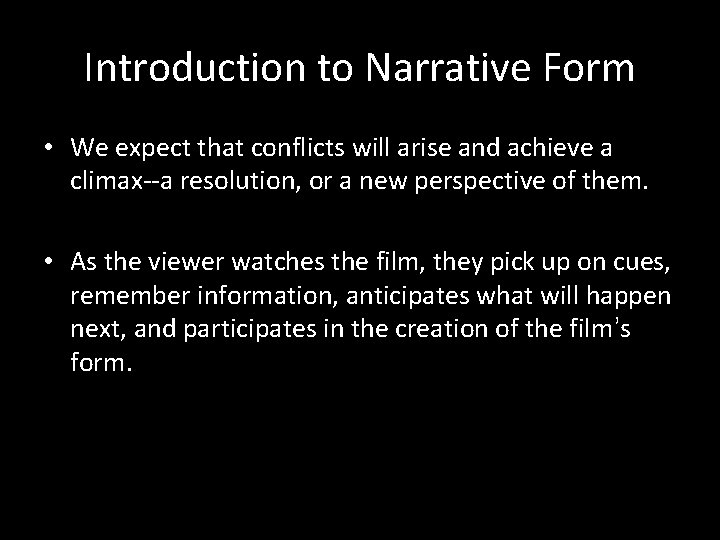 Introduction to Narrative Form

• We expect that conflicts will arise and achieve a climax--a resolution, or a new perspective of them.

• As the viewer watches the film, they pick up on cues, remember information, anticipates what will happen next, and participates in the creation of the film's form.